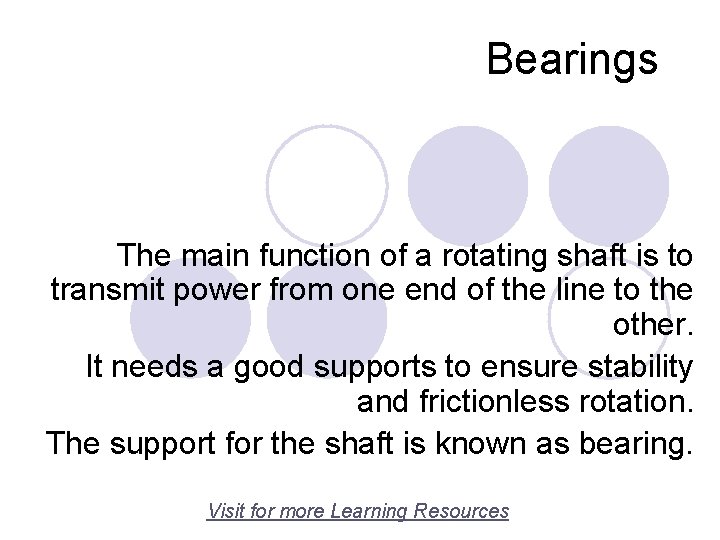 Bearings

The main function of a rotating shaft is to transmit power from one end of the line to the other.

It needs a good supports to ensure stability and frictionless rotation.

The support for the shaft is known as bearing.

Visit for more Learning Resources